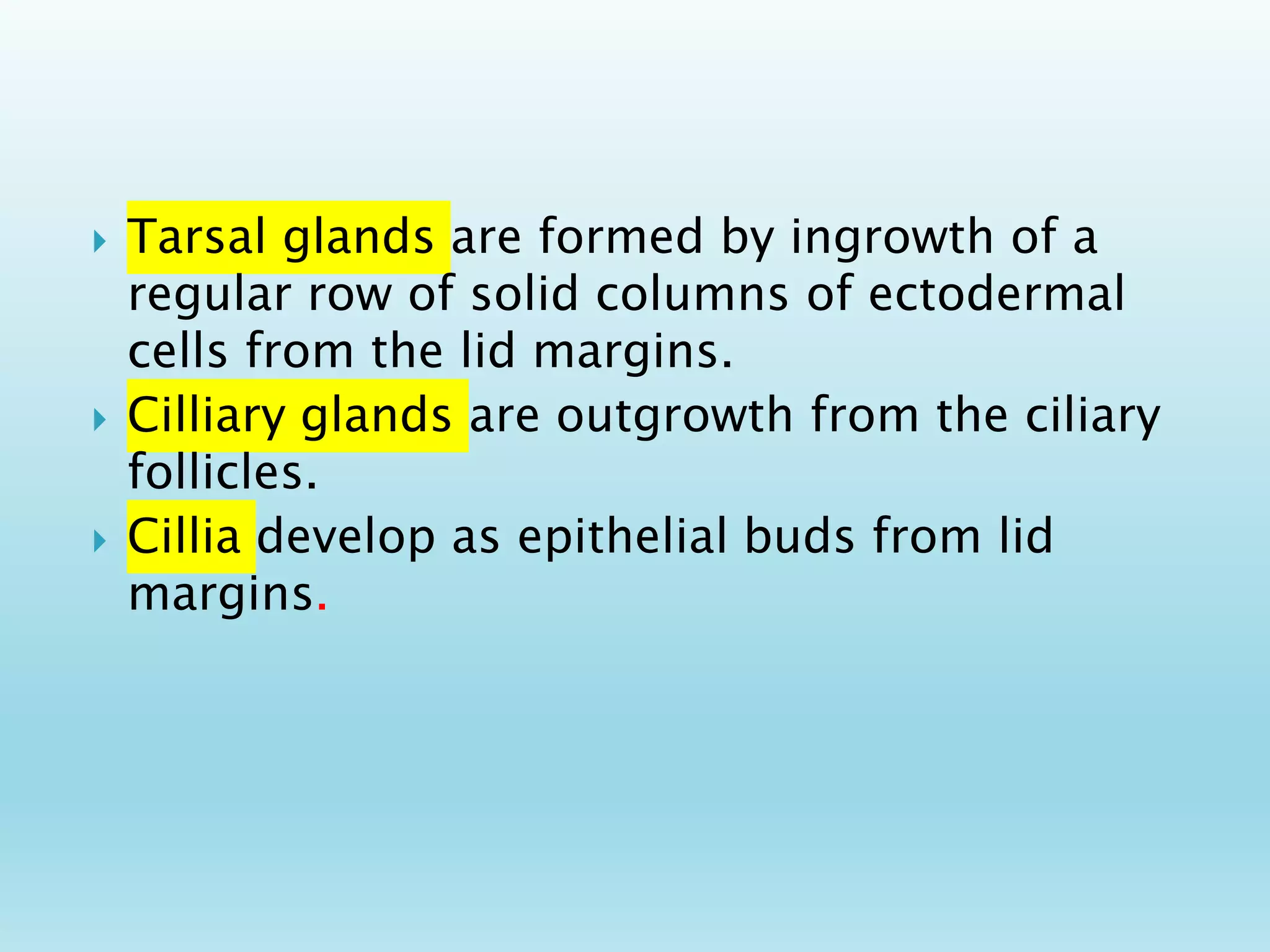 Tarsal glands are formed by ingrowth of a regular row of solid columns of ectodermal cells from the lid margins.

Cilliary glands are outgrowth from the ciliary follicles.

Cillia develop as epithelial buds from lid margins.